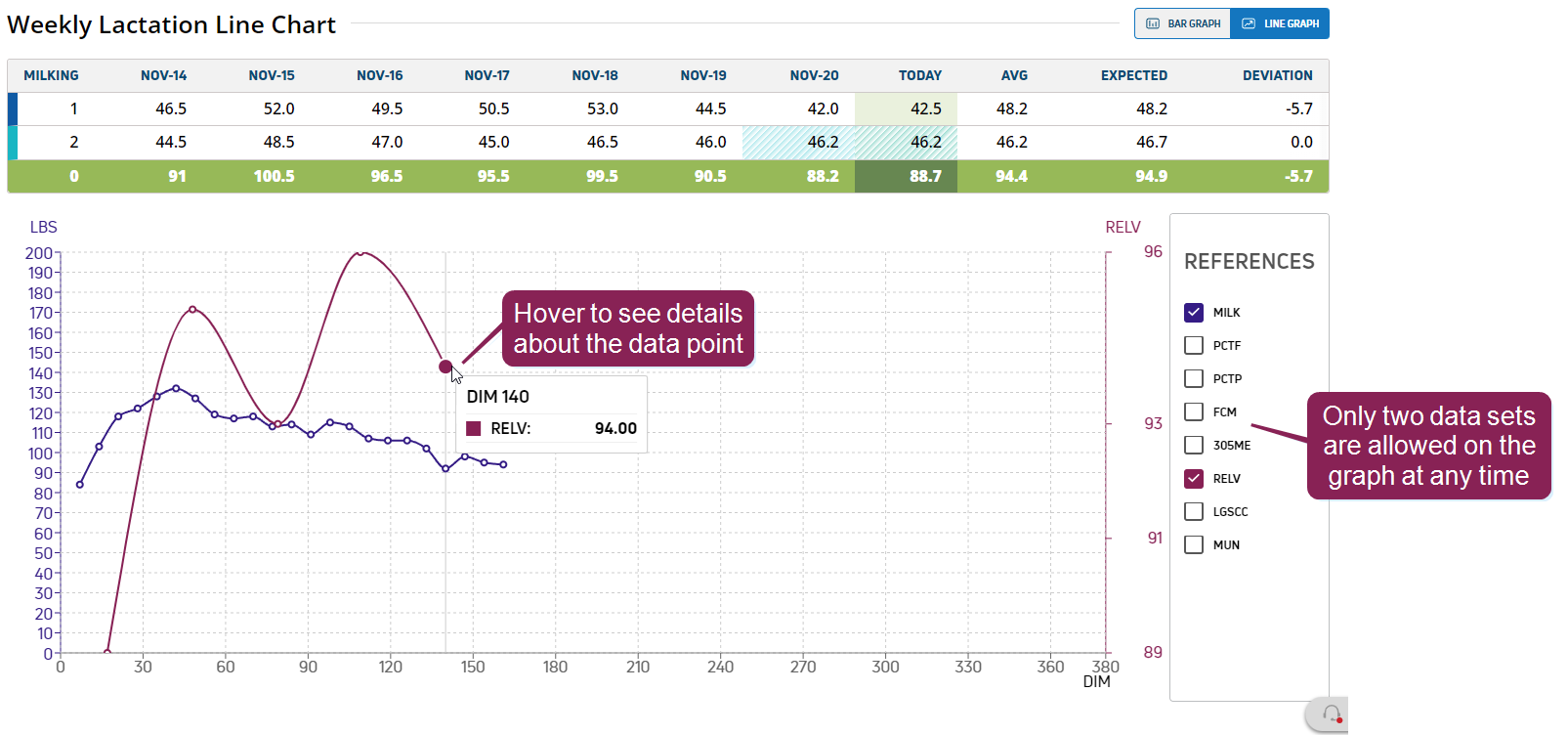 Weekly Lactation Line Chart

BAR GRAPH LINE GRAPH

| MILKING | NOV-14 | NOV-15 | NOV-16 | NOV-17 | NOV-18 | NOV-19 | NOV-20 | TODAY | AVG | EXPECTED | DEVIATION |
|---|---|---|---|---|---|---|---|---|---|---|---|
| 1 | 46.5 | 52.0 | 49.5 | 50.5 | 53.0 | 44.5 | 42.0 | 42.5 | 48.2 | 48.2 | -5.7 |
| 2 | 44.5 | 48.5 | 47.0 | 45.0 | 46.5 | 46.0 | 46.2 | 46.2 | 46.2 | 46.7 | 0.0 |
| 0 | 91 | 100.5 | 96.5 | 95.5 | 99.5 | 90.5 | 88.2 | 88.7 | 94.4 | 94.9 | -5.7 |

LBS

200 190 180 170 160 150 140 130 120 110 100 90 80 70 60 50 40 30 20 10 0

0 30 60 90 120 150 180 210 240 270 300 330 360 380

DIM

RELV

96 93 91 89

Hover to see details about the data point

DIM 140

RELV: 94.00

REFERENCES

MILK
PCTF
PCTP
FCM
305ME
RELV
LGSCC
MUN

Only two data sets are allowed on the graph at any time